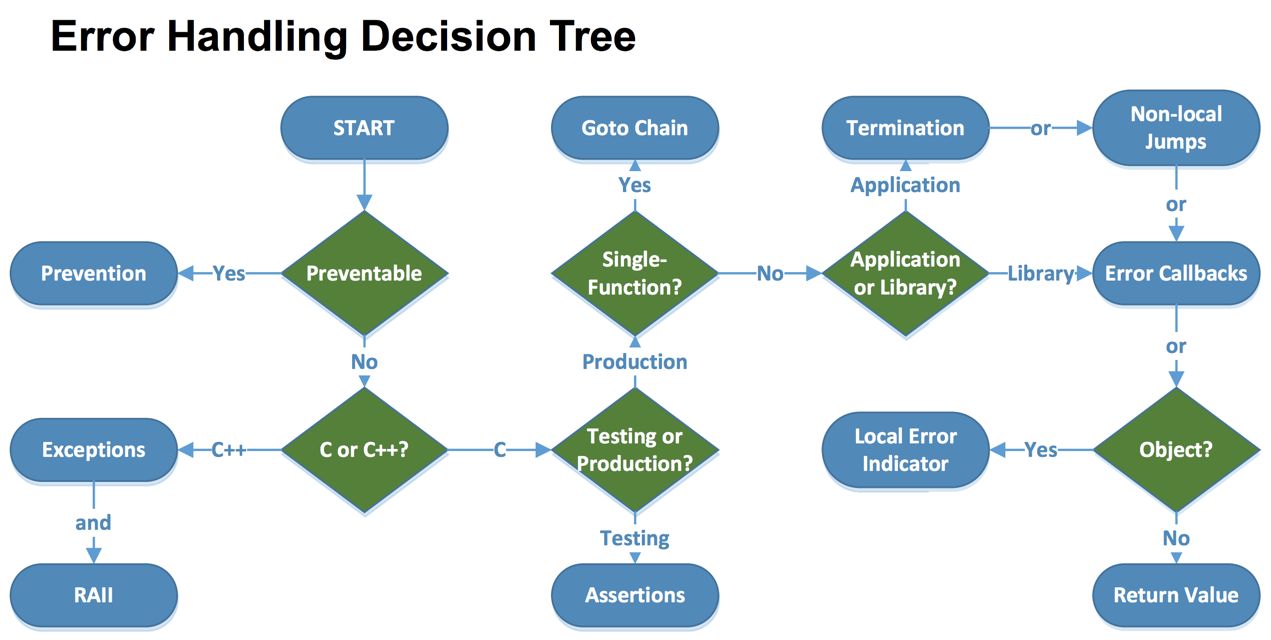 Error Handling Decision Tree

START

Preventable

Yes

Prevention

No

C or C++?

C++

Exceptions

and

RAII

C

Testing or Production?

Testing

Assertions

Production

Single-Function?

Yes

Goto Chain

No

Application or Library?

Application

Termination

or

Non-local Jumps

or

Library

Error Callbacks

or

Object?

Yes

Local Error Indicator

No

Return Value